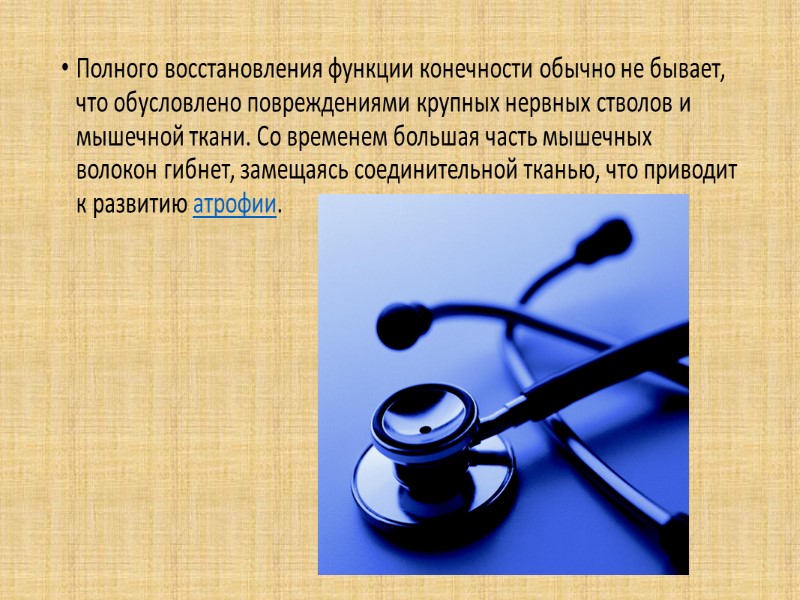 • Полного восстановления функции конечности обычно не бывает, что обусловлено повреждениями крупных нервных стволов и мышечной ткани. Со временем большая часть мышечных волокон гибнет, замещаясь соединительной тканью, что приводит к развитию атрофии.